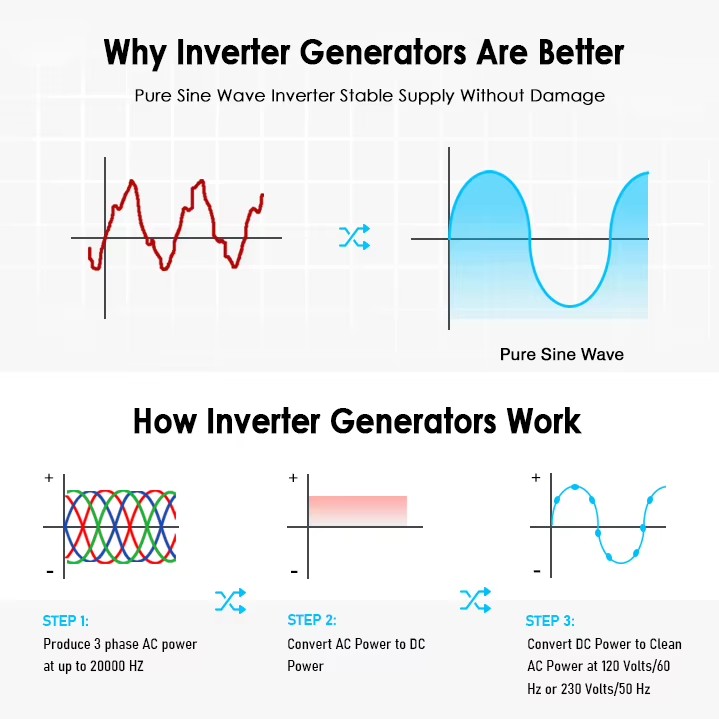 Why Inverter Generators Are Better

Pure Sine Wave Inverter Stable Supply Without Damage

Pure Sine Wave

How Inverter Generators Work

+
-

+
-

+
-

STEP 1:
Produce 3 phase AC power at up to 20000 HZ

STEP 2:
Convert AC Power to DC Power

STEP 3:
Convert DC Power to Clean AC Power at 120 Volts/60 Hz or 230 Volts/50 Hz